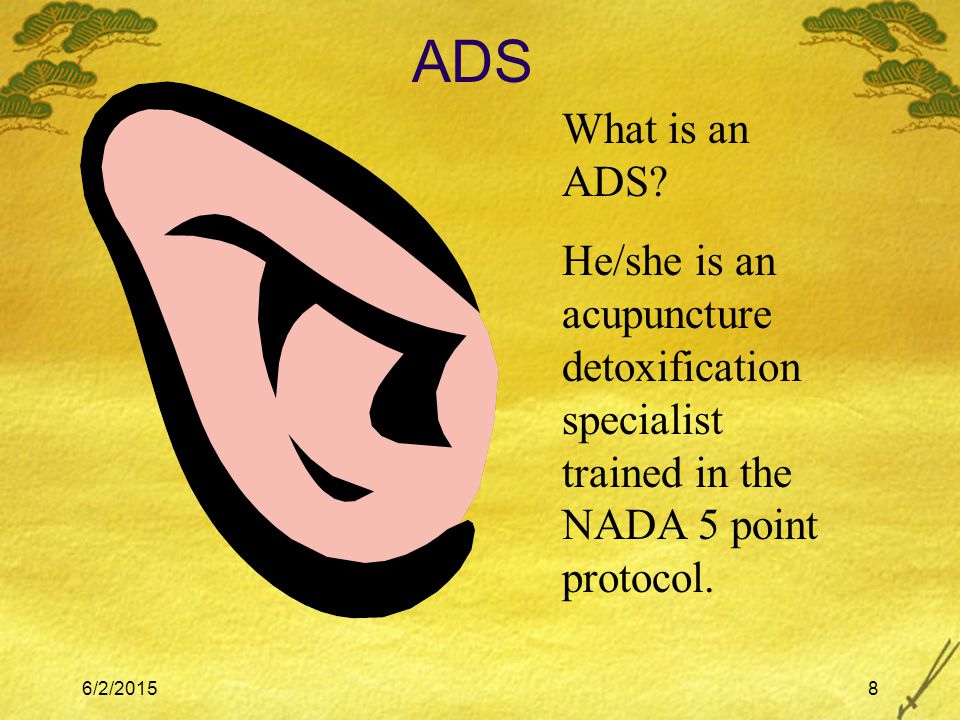 ADS

What is an ADS?

He/she is an acupuncture detoxification specialist trained in the NADA 5 point protocol.

6/2/2015

8